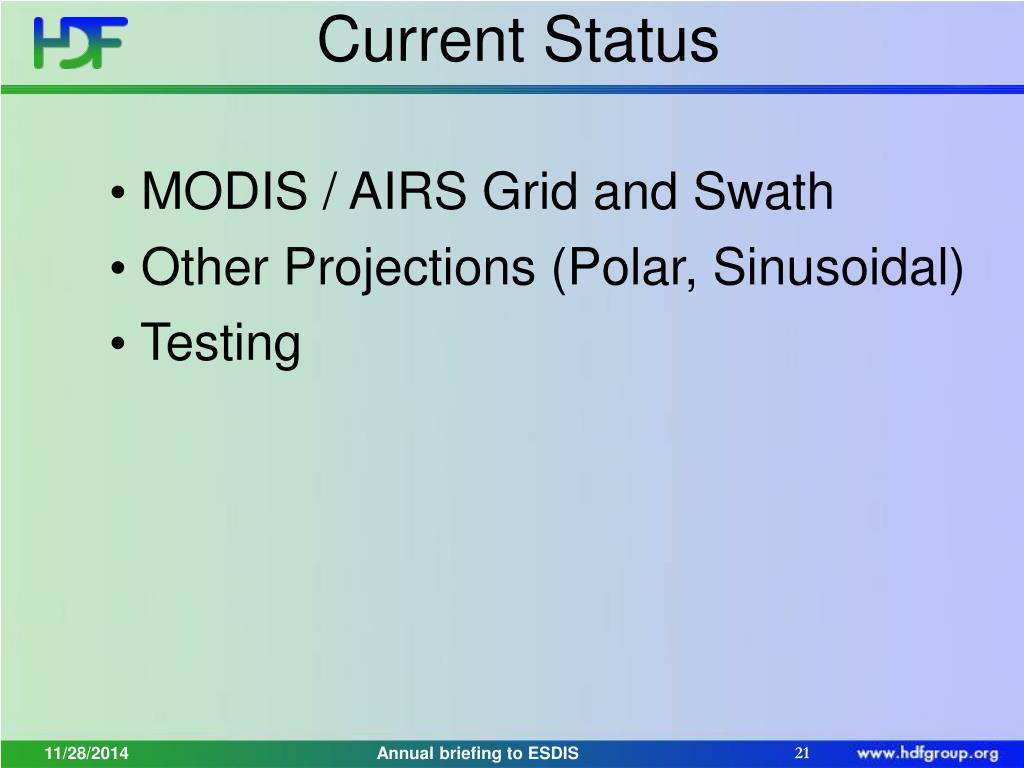 HDF

Current Status

• MODIS / AIRS Grid and Swath
• Other Projections (Polar, Sinusoidal)
• Testing

11/28/2014 Annual briefing to ESDIS 21 www.hdfgroup.org